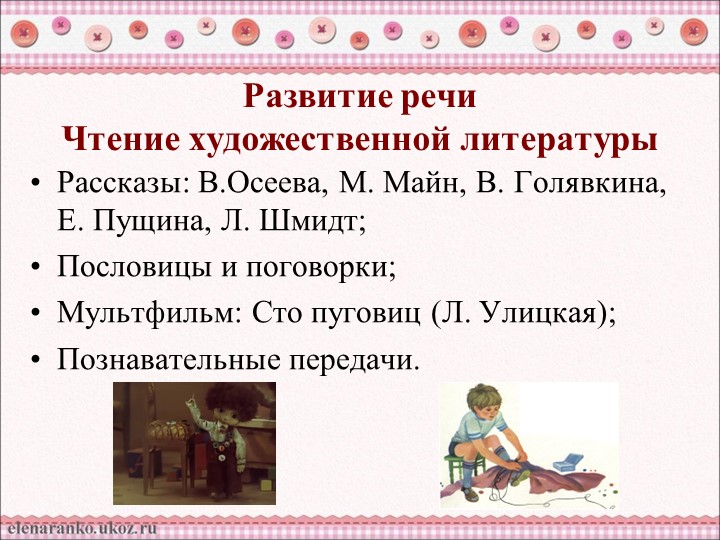 Развитие речи
Чтение художественной литературы

• Рассказы: В.Осеева, М. Майн, В. Голявкина, Е. Пущина, Л. Шмидт;
• Пословицы и поговорки;
• Мультфильм: Сто пуговиц (Л. Улицкая);
• Познавательные передачи.

elenaranko.ukoz.ru